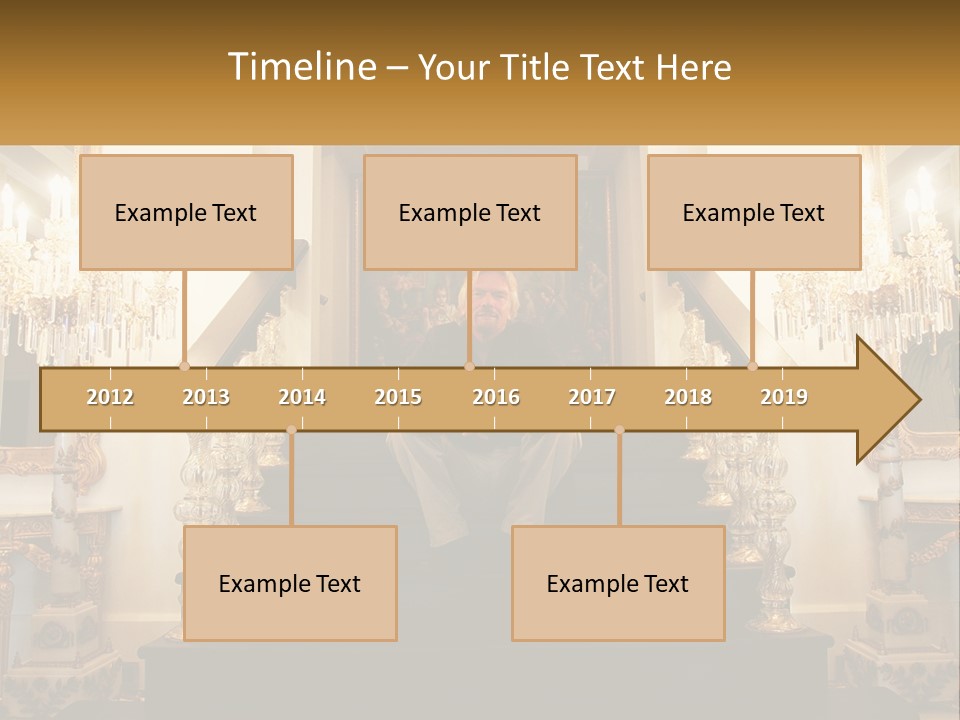 Timeline – Your Title Text Here

Example Text

Example Text

Example Text

2012 2013 2014 2015 2016 2017 2018 2019

Example Text

Example Text